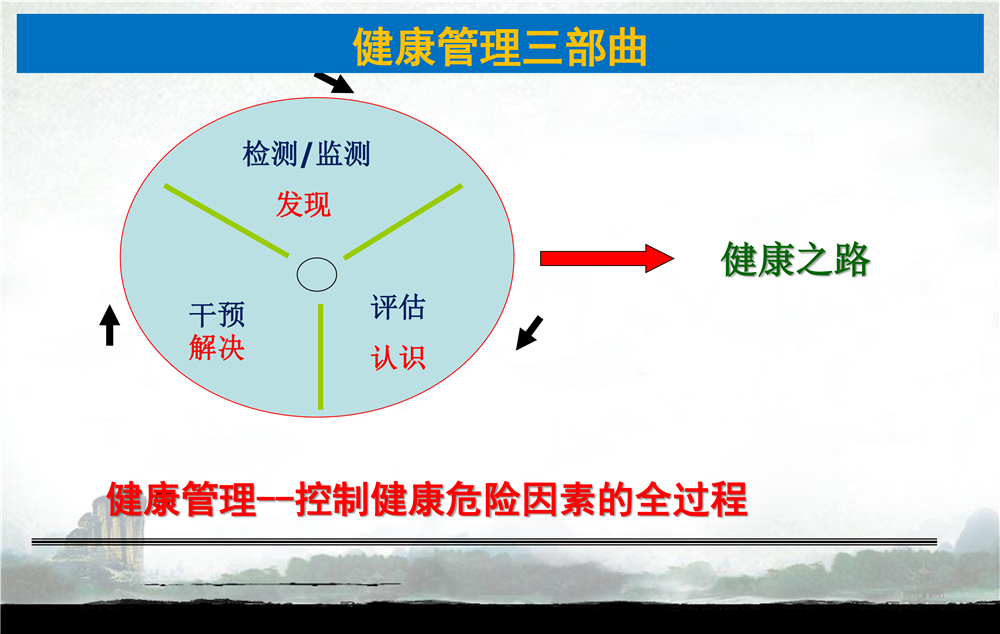 健康管理三部曲

检测/监测
发现

干预
解决

评估
认识

健康之路

健康管理--控制健康危险因素的全过程